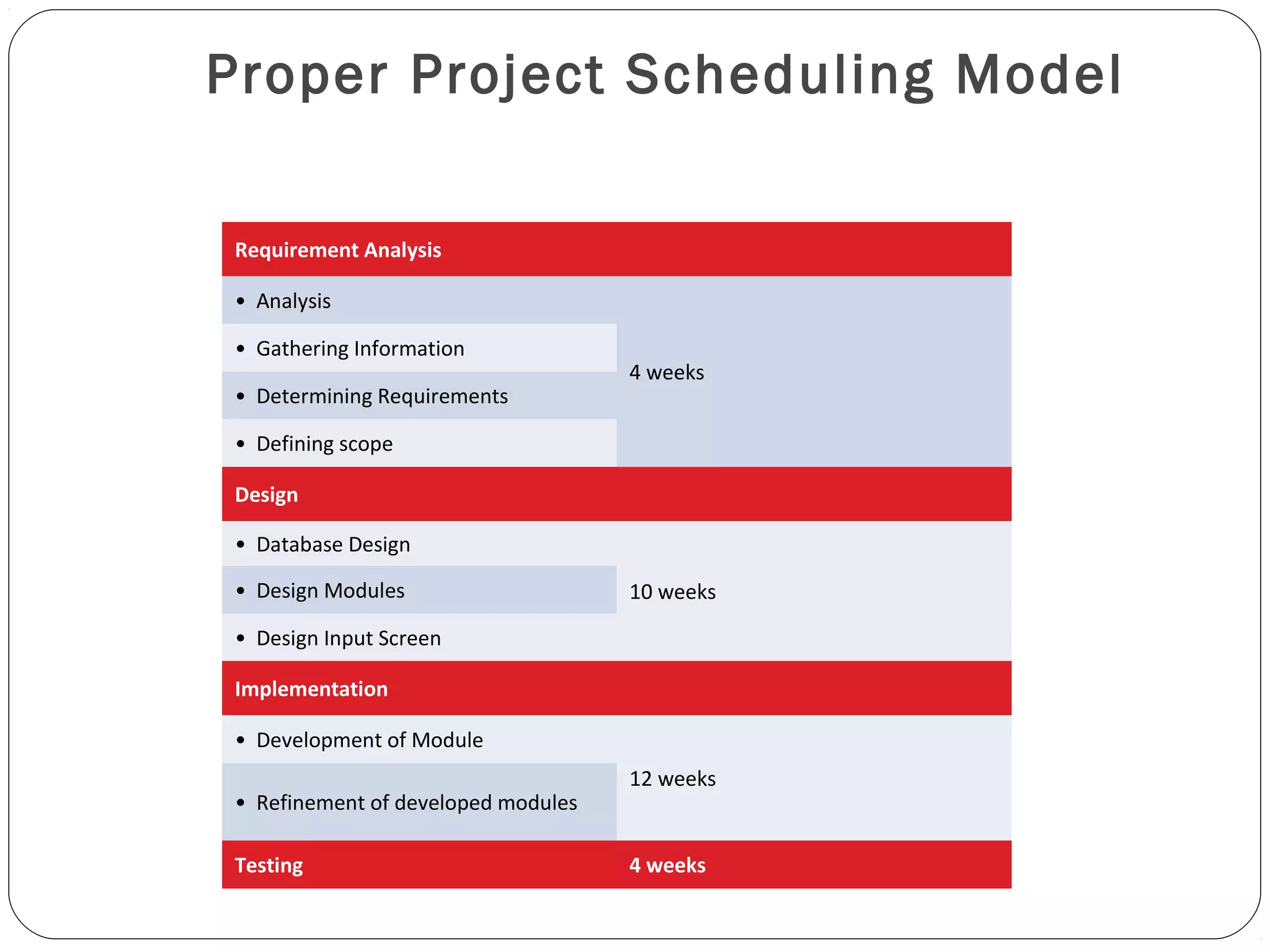 Proper Project Scheduling Model

| Requirement Analysis | |
|---|---|
| • Analysis | 4 weeks |
| • Gathering Information | |
| • Determining Requirements | |
| • Defining scope | |
| Design | |
| • Database Design | 10 weeks |
| • Design Modules | |
| • Design Input Screen | |
| Implementation | |
| • Development of Module | 12 weeks |
| • Refinement of developed modules | |
| Testing | 4 weeks |